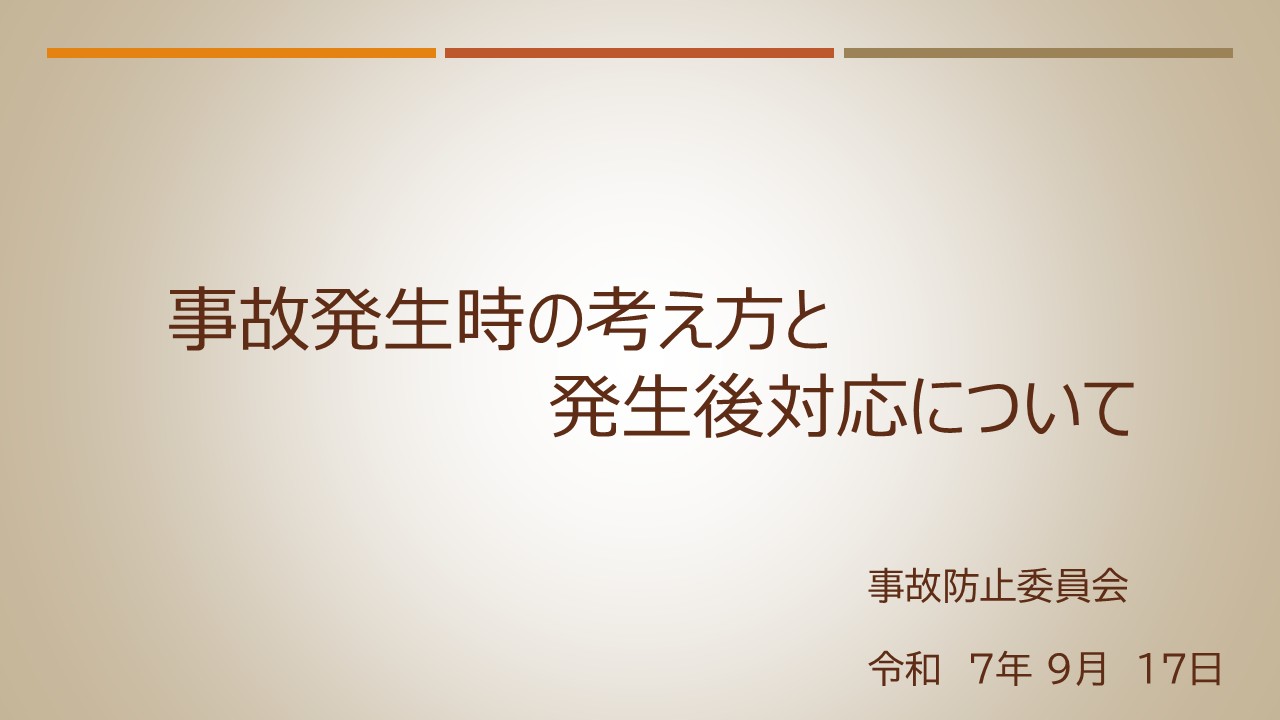 事故発生時の考え方と
発生後対応について

事故防止委員会

令和 7年 9月 17日